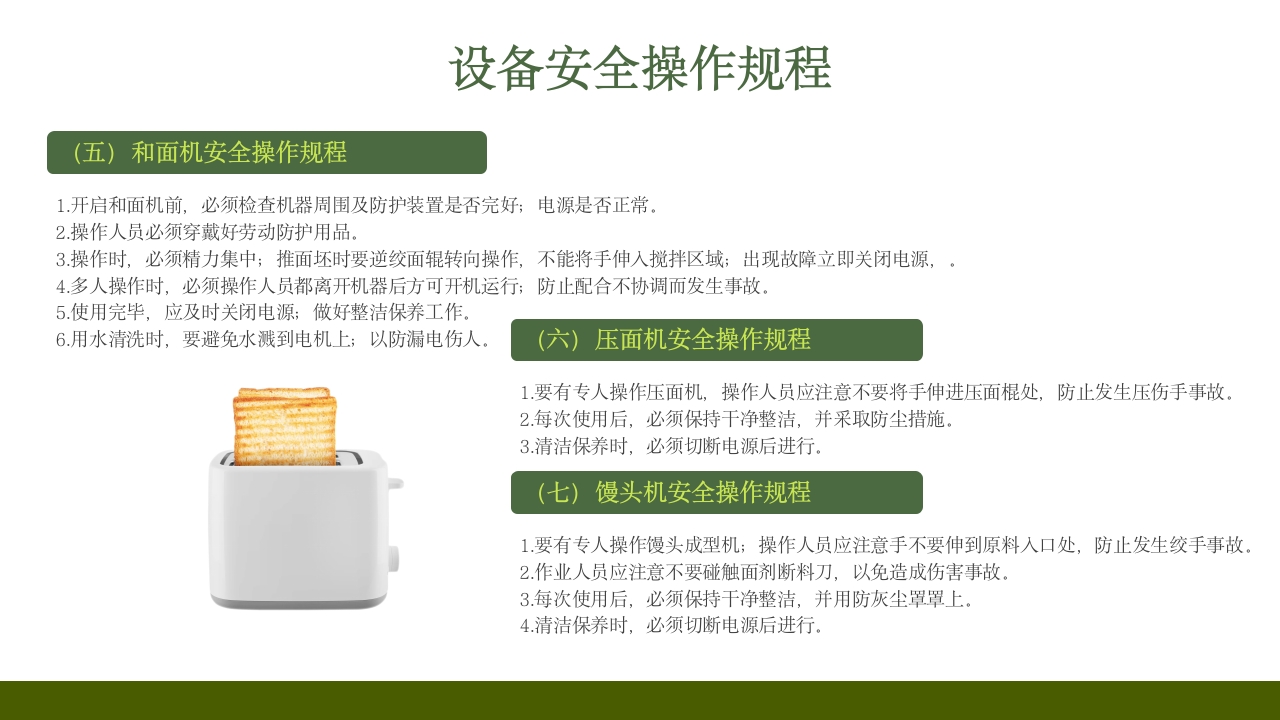 设备安全操作规程

（五）和面机安全操作规程

1.开启和面机前，必须检查机器周围及防护装置是否完好；电源是否正常。
2.操作人员必须穿戴好劳动防护用品。
3.操作时，必须精力集中；推面坯时要逆绞面辊转向操作，不能将手伸入搅拌区域；出现故障立即关闭电源，。
4.多人操作时，必须操作人员都离开机器后方可开机运行；防止配合不协调而发生事故。
5.使用完毕，应及时关闭电源；做好整洁保养工作。
6.用水清洗时，要避免水溅到电机上；以防漏电伤人。

（六）压面机安全操作规程

1.要有专人操作压面机，操作人员应注意不要将手伸进压面棍处，防止发生压伤手事故。
2.每次使用后，必须保持干净整洁，并采取防尘措施。
3.清洁保养时，必须切断电源后进行。

（七）馒头机安全操作规程

1.要有专人操作馒头成型机；操作人员应注意手不要伸到原料入口处，防止发生绞手事故。
2.作业人员应注意不要碰触面剂断料刀，以免造成伤害事故。
3.每次使用后，必须保持干净整洁，并用防灰尘罩罩上。
4.清洁保养时，必须切断电源后进行。